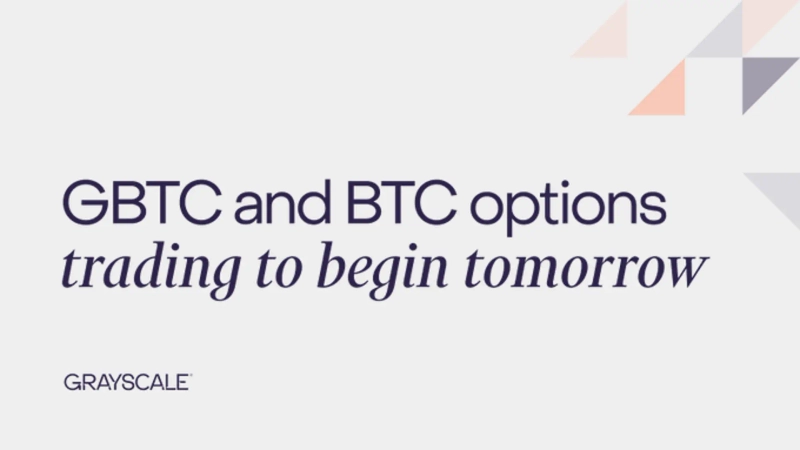 GBTC and BTC options
trading to begin tomorrow

GRAYSCALE